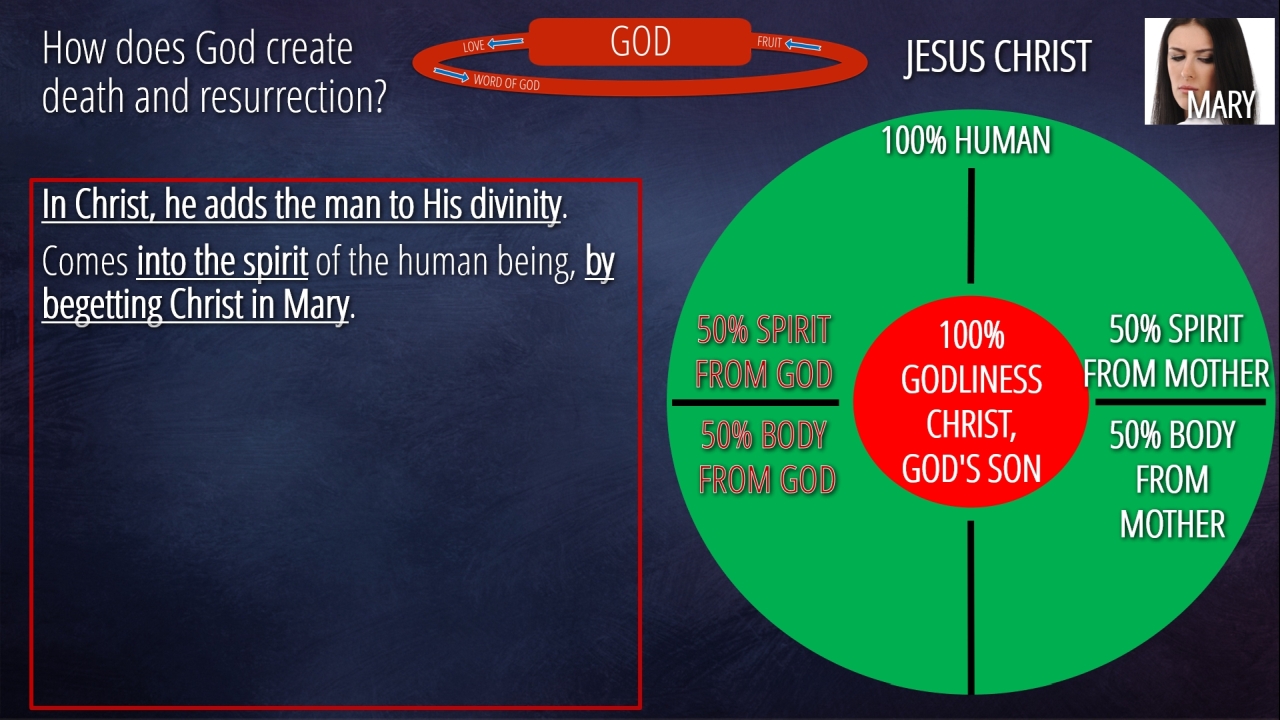 How does God create death and resurrection?

LOVE
GOD
FRUIT
WORD OF GOD

JESUS CHRIST

MARY

In Christ, he adds the man to His divinity.

Comes into the spirit of the human being, by begetting Christ in Mary.

100% HUMAN

50% SPIRIT FROM GOD

50% BODY FROM GOD

100% GODLINESS CHRIST, GOD'S SON

50% SPIRIT FROM MOTHER

50% BODY FROM MOTHER